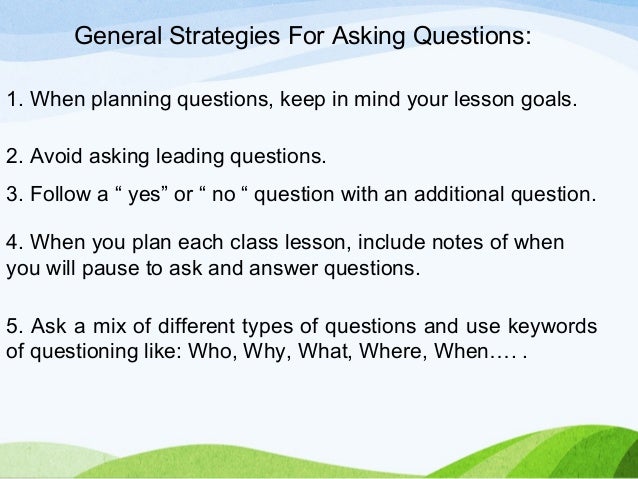 General Strategies For Asking Questions:

1. When planning questions, keep in mind your lesson goals.

2. Avoid asking leading questions.

3. Follow a “ yes” or “ no “ question with an additional question.

4. When you plan each class lesson, include notes of when you will pause to ask and answer questions.

5. Ask a mix of different types of questions and use keywords of questioning like: Who, Why, What, Where, When…. .